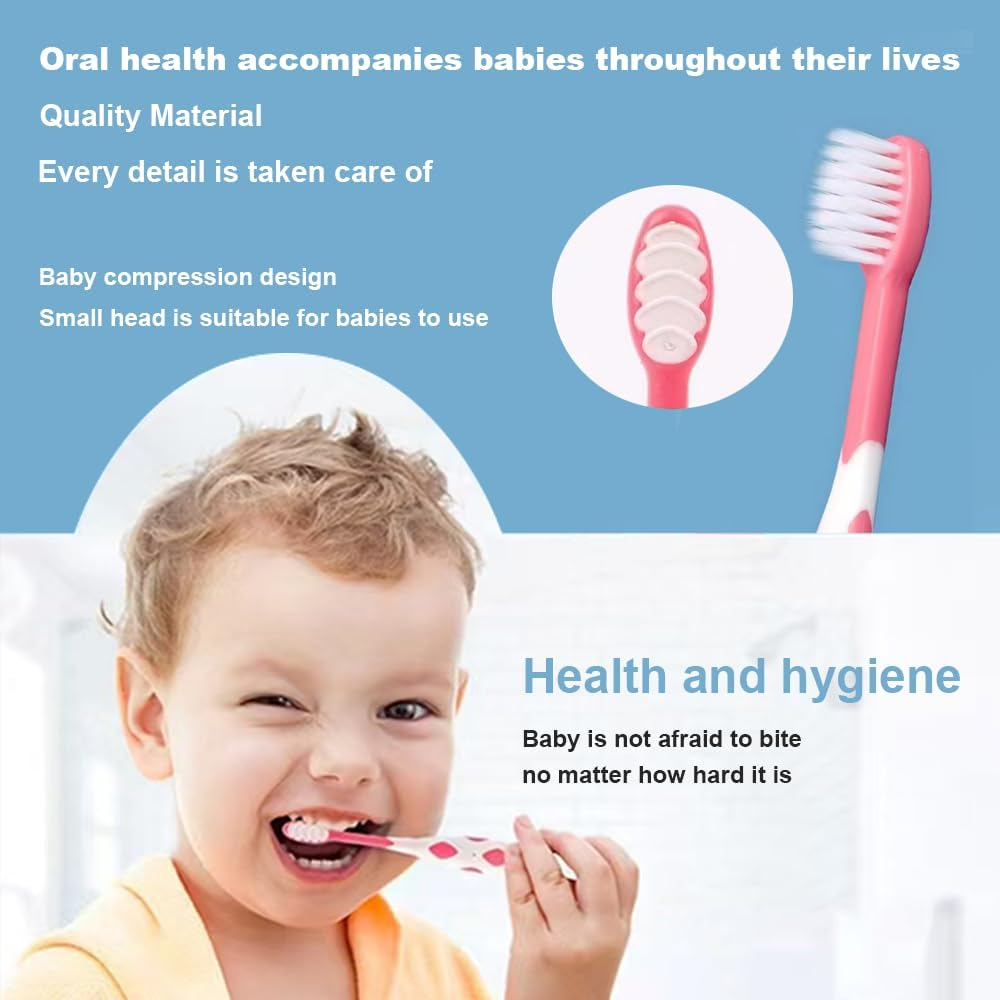 Oral health accompanies babies throughout their lives

Quality Material

Every detail is taken care of

Baby compression design
Small head is suitable for babies to use

Health and hygiene

Baby is not afraid to bite
no matter how hard it is